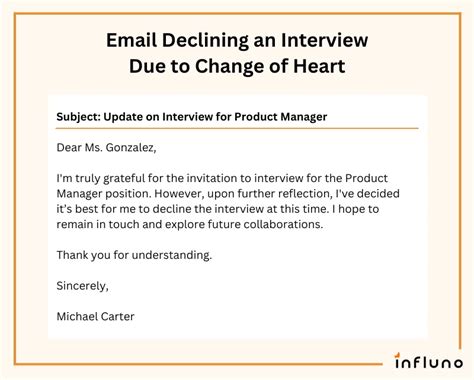 Email Declining an Interview Due to Change of Heart

Subject: Update on Interview for Product Manager

Dear Ms. Gonzalez,

I'm truly grateful for the invitation to interview for the Product Manager position. However, upon further reflection, I've decided it's best for me to decline the interview at this time. I hope to remain in touch and explore future collaborations.

Thank you for understanding.

Sincerely,

Michael Carter

influno